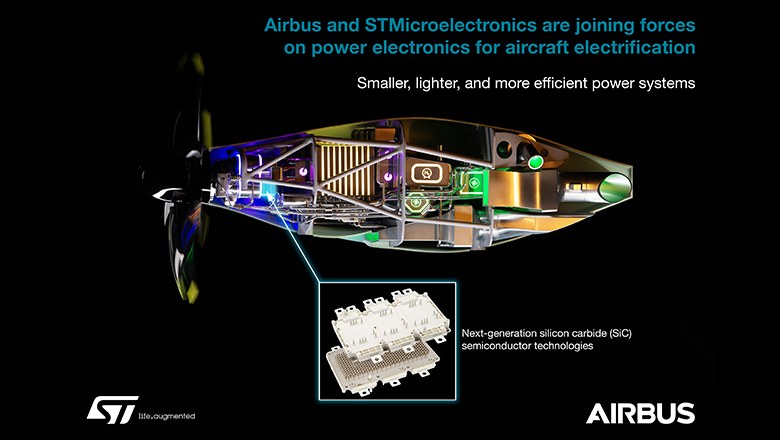 Airbus and STMicroelectronics are joining forces on power electronics for aircraft electrification

Smaller, lighter, and more efficient power systems

Next-generation silicon carbide (SiC) semiconductor technologies

ST life.augmented

AIRBUS